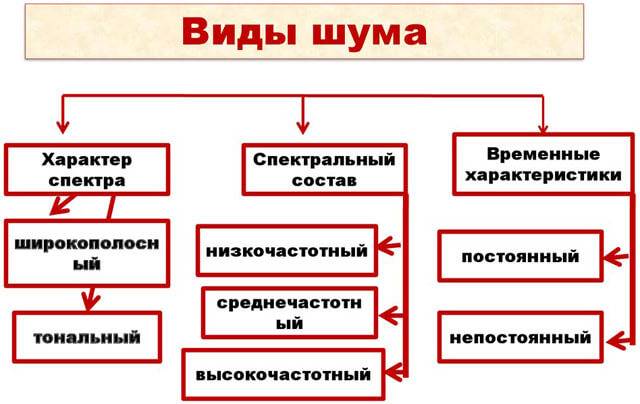 Виды шума

Характер спектра

широкополосн ый

тональный

Спектральный состав

низкочастотный

среднечастотн ый

высокочастотный

Временные характеристики

постоянный

непостоянный